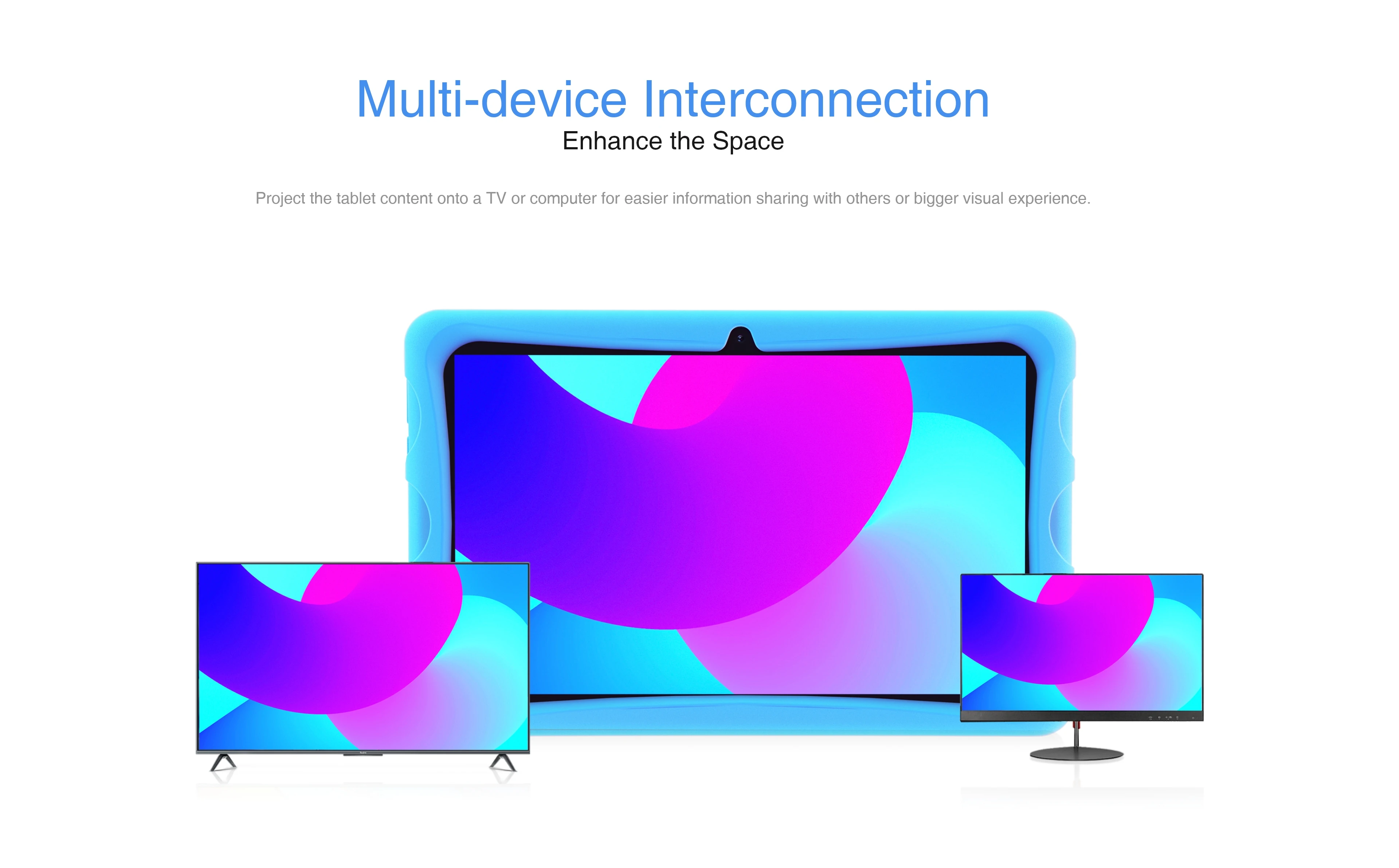 Multi-device Interconnection
Enhance the Space

Project the tablet content onto a TV or computer for easier information sharing with others or bigger visual experience.